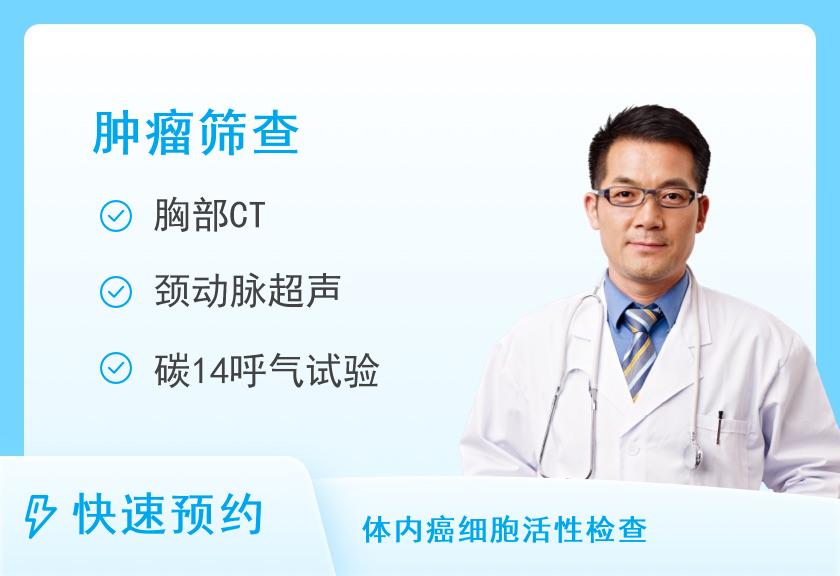 肿瘤筛查

胸部CT

颈动脉超声

碳14呼气试验

快速预约

体内癌细胞活性检查